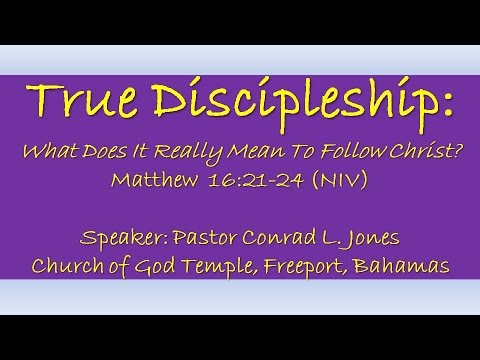 True Discipleship:

What Does It Really Mean To Follow Christ?
Matthew 16:21-24 (NIV)

Speaker: Pastor Conrad L. Jones
Church of God Temple, Freeport, Bahamas